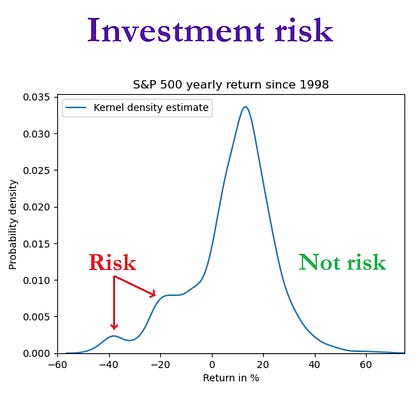 Investment risk

S&P 500 yearly return since 1998

Kernel density estimate

Probability density

0.035
0.030
0.025
0.020
0.015
0.010
0.005
0.000

Risk

Not risk

−60 −40 −20 0 20 40 60

Return in %